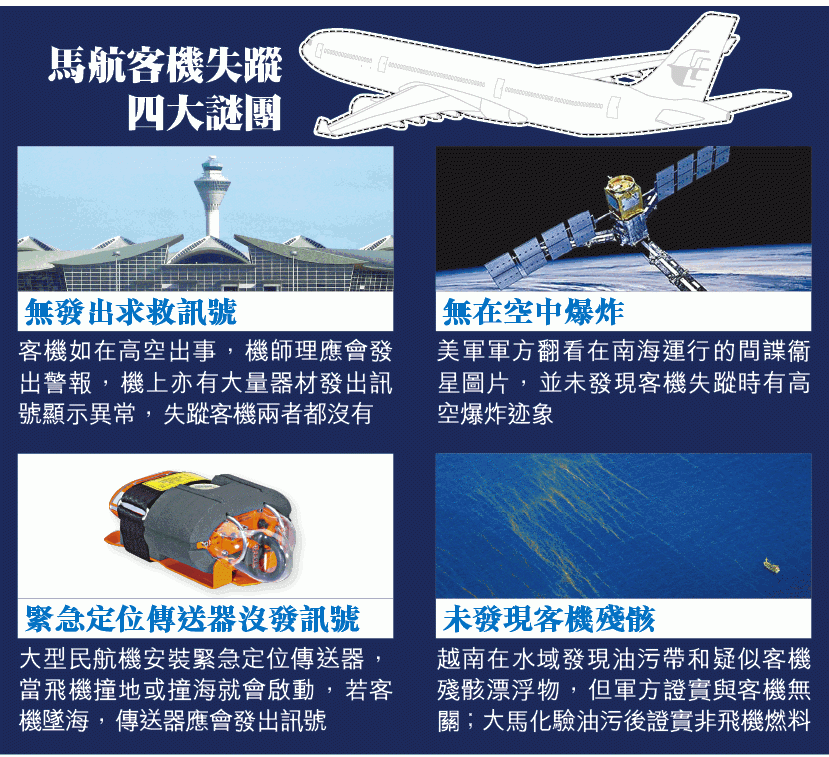 馬航客機失蹤
四大謎團

無發出求救訊號
客機如在高空出事，機師理應會發出警報，機上亦有大量器材發出訊號顯示異常，失蹤客機兩者都沒有

無在空中爆炸
美軍軍方翻看在南海運行的間諜衛星圖片，並未發現客機失蹤時有高空爆炸迹象

緊急定位傳送器沒發訊號
大型民航機安裝緊急定位傳送器，當飛機撞地或撞海就會啟動，若客機墜海，傳送器應會發出訊號

未發現客機殘骸
越南在水域發現油污帶和疑似客機殘骸漂浮物，但軍方證實與客機無關；大馬化驗油污後證實非飛機燃料